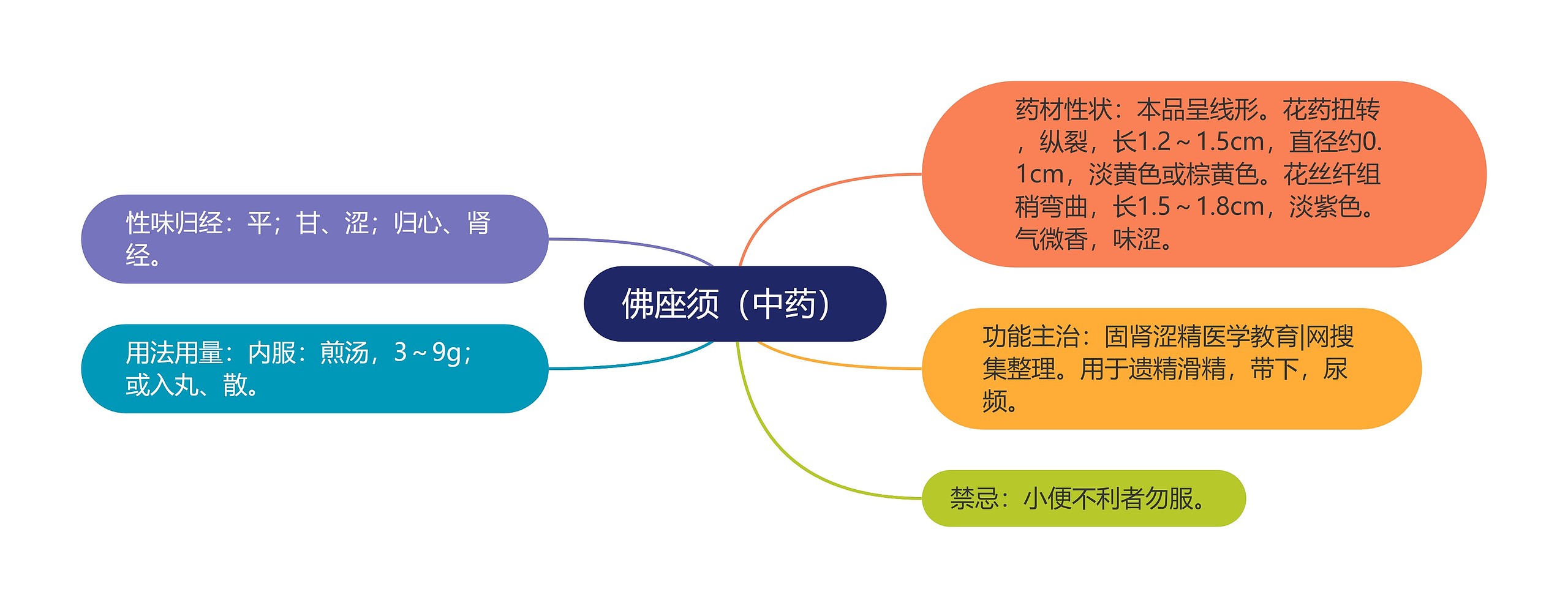 佛座须（中药）

性味归经：平；甘、涩；归心、肾经。

用法用量：内服：煎汤，3～9g；或入丸、散。

药材性状：本品呈线形。花药扭转，纵裂，长1.2～1.5cm，直径约0.1cm，淡黄色或棕黄色。花丝纤组稍弯曲，长1.5～1.8cm，淡紫色。气微香，味涩。

功能主治：固肾涩精医学教育|网搜集整理。用于遗精滑精，带下，尿频。

禁忌：小便不利者勿服。